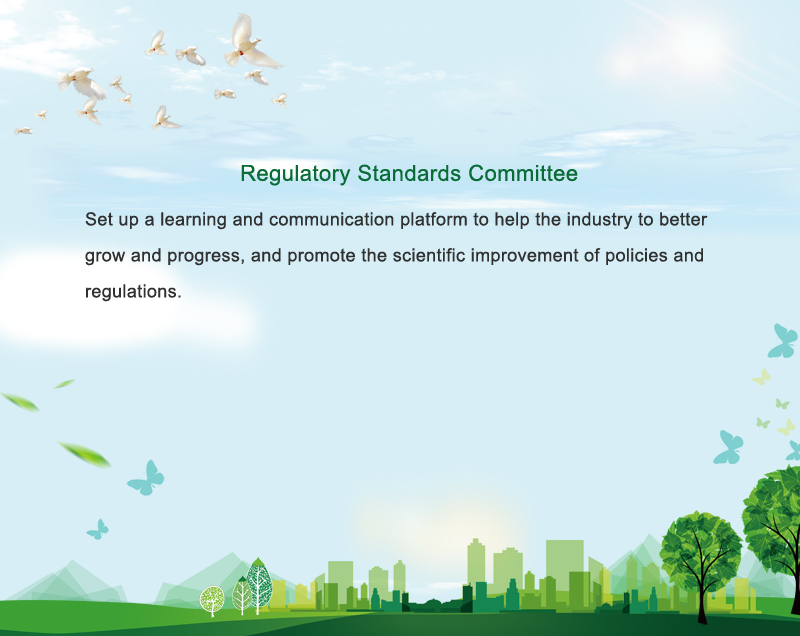 Regulatory Standards Committee

Set up a learning and communication platform to help the industry to better grow and progress, and promote the scientific improvement of policies and regulations.